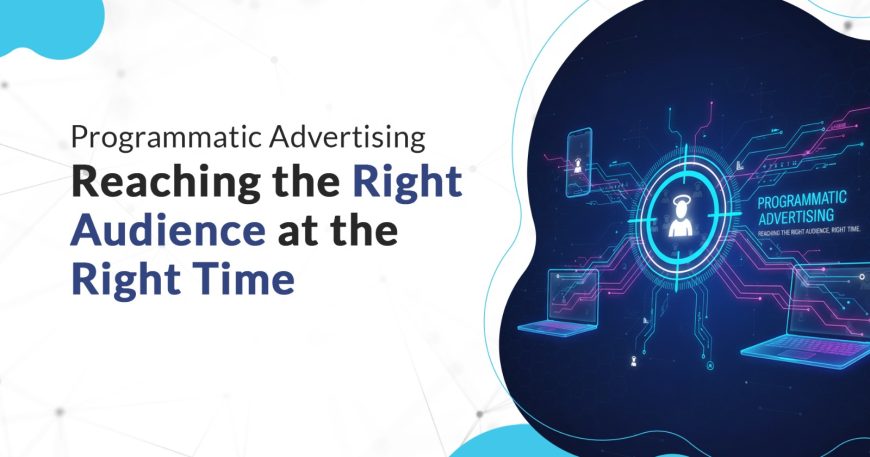 Programmatic Advertising
Reaching the Right Audience at the Right Time

PROGRAMMATIC ADVERTISING
REACHING THE RIGHT AUDIENCE, RIGHT TIME.